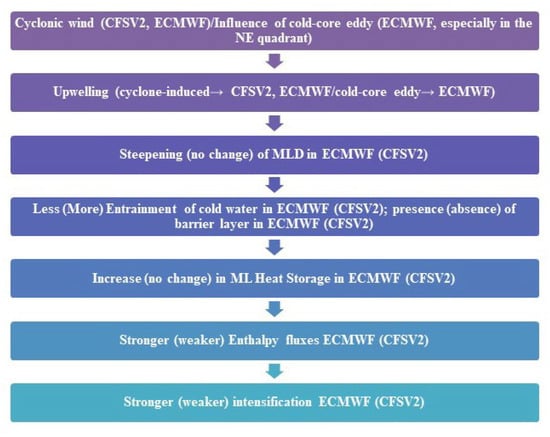 Cyclonic wind (CFSV2, ECMWF)/Influence of cold-core eddy (ECMWF, especially in the NE quadrant)

Upwelling (cyclone-induced→ CFSV2, ECMWF/cold-core eddy→ ECMWF)

Steepening (no change) of MLD in ECMWF (CFSV2)

Less (More) Entrainment of cold water in ECMWF (CFSV2); presence (absence) of barrier layer in ECMWF (CFSV2)

Increase (no change) in ML Heat Storage in ECMWF (CFSV2)

Stronger (weaker) Enthalpy fluxes ECMWF (CFSV2)

Stronger (weaker) intensification ECMWF (CFSV2)